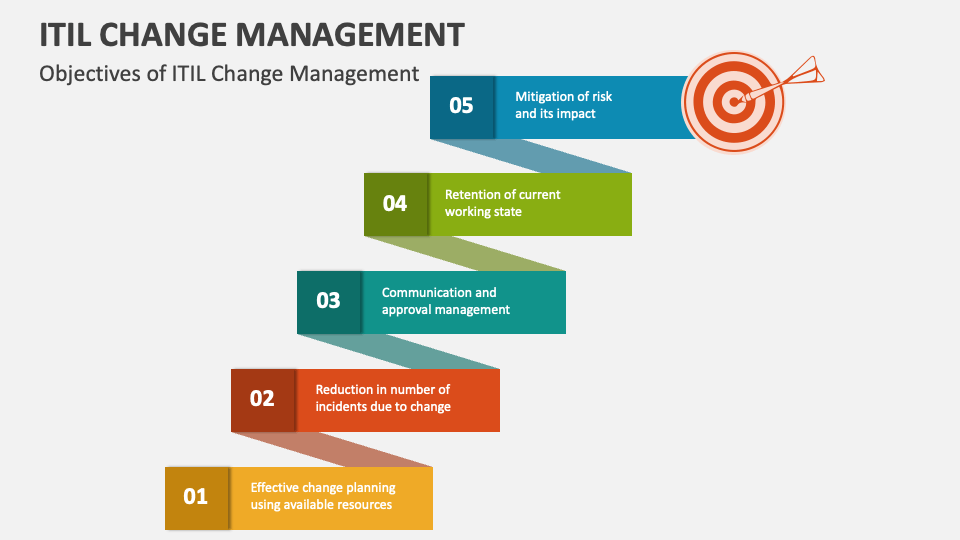 ITIL CHANGE MANAGEMENT

Objectives of ITIL Change Management

05 Mitigation of risk and its impact

04 Retention of current working state

03 Communication and approval management

02 Reduction in number of incidents due to change

01 Effective change planning using available resources